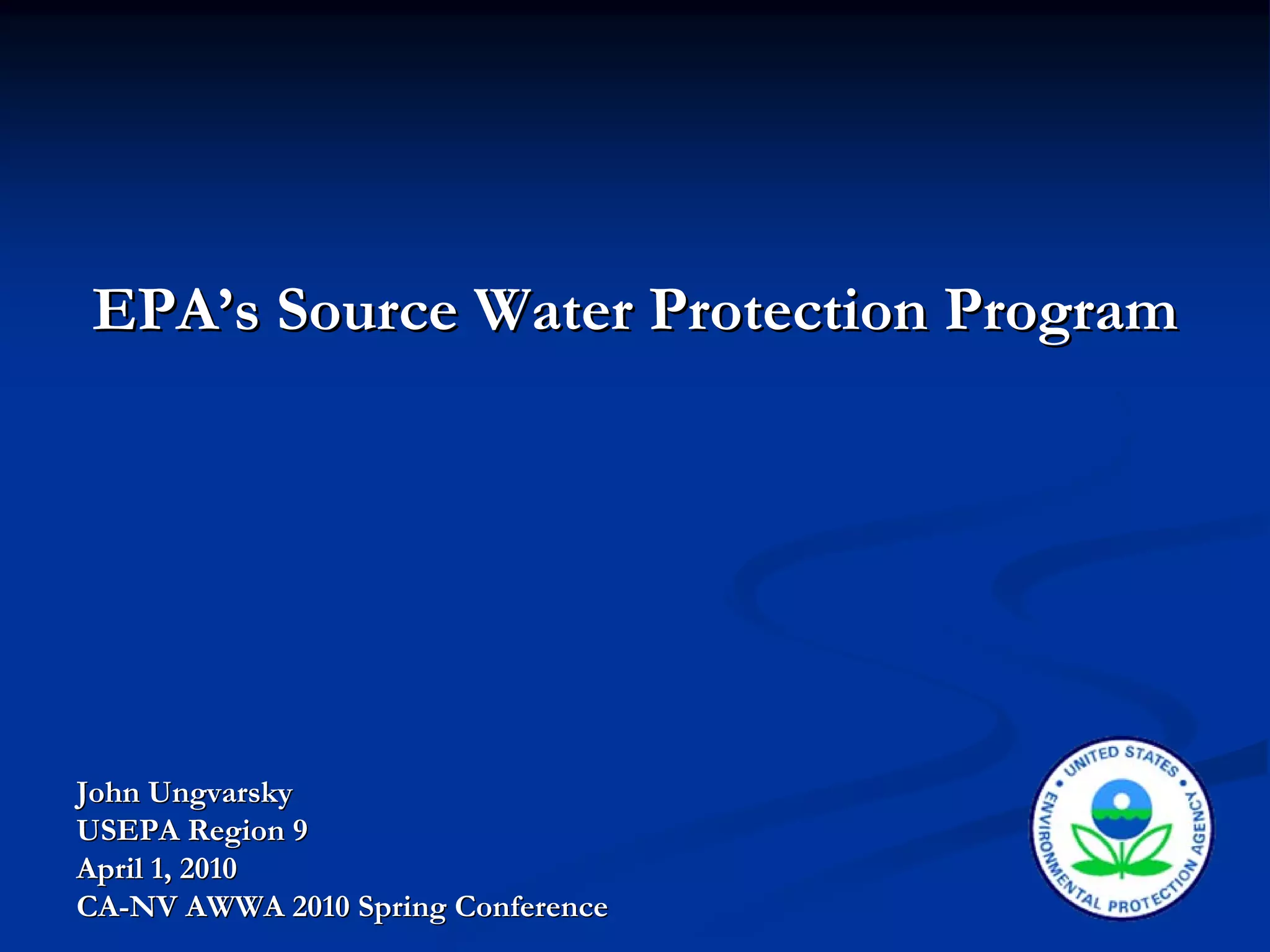 EPA's Source Water Protection Program

John Ungvarsky
USEPA Region 9
April 1, 2010
CA-NV AWWA 2010 Spring Conference

UNITED STATES ENVIRONMENTAL PROTECTION AGENCY